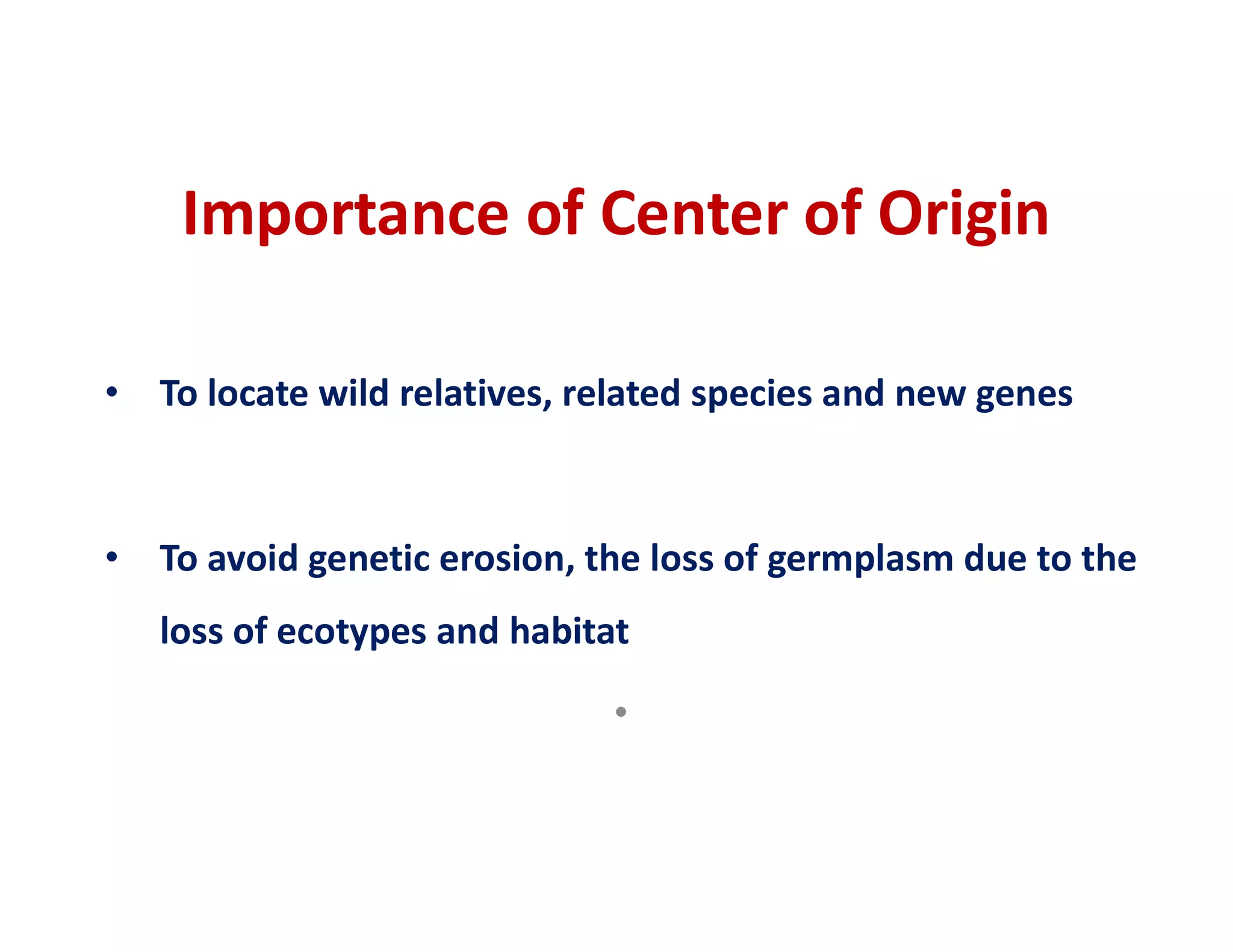 Importance of Center of Origin

• To locate wild relatives, related species and new genes

• To avoid genetic erosion, the loss of germplasm due to the loss of ecotypes and habitat